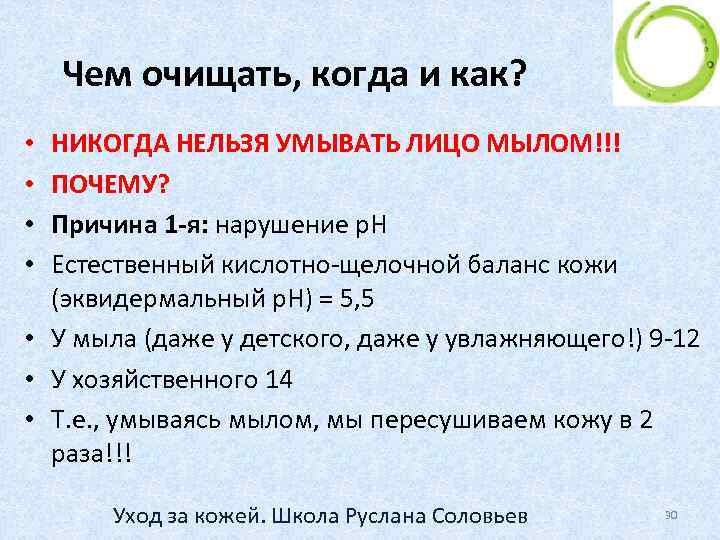 Чем очищать, когда и как?

• НИКОГДА НЕЛЬЗЯ УМЫВАТЬ ЛИЦО МЫЛОМ!!!
• ПОЧЕМУ?
• Причина 1-я: нарушение pH
• Естественный кислотно-щелочной баланс кожи (эквидермальный pH) = 5,5
• У мыла (даже у детского, даже у увлажняющего!) 9-12
• У хозяйственного 14
• Т.е., умываясь мылом, мы пересушиваем кожу в 2 раза!!!

Уход за кожей. Школа Руслана Соловьев

30